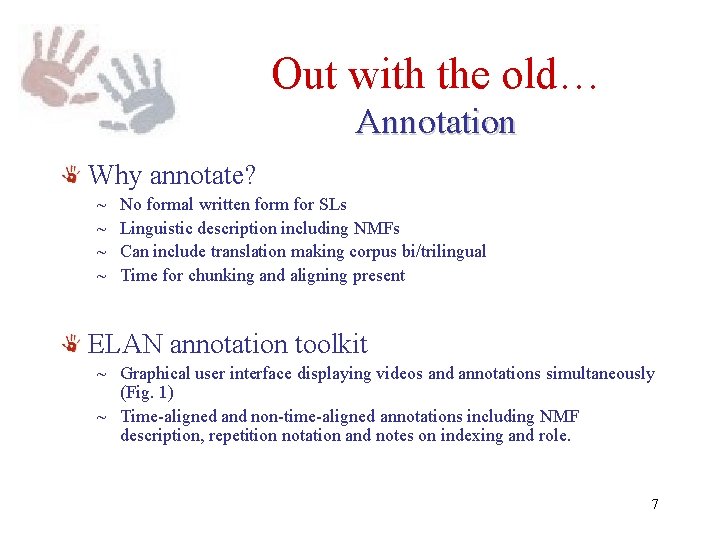 Out with the old…
Annotation

Why annotate?
~ No formal written form for SLs
~ Linguistic description including NMFs
~ Can include translation making corpus bi/trilingual
~ Time for chunking and aligning present

ELAN annotation toolkit
~ Graphical user interface displaying videos and annotations simultaneously (Fig. 1)
~ Time-aligned and non-time-aligned annotations including NMF description, repetition notation and notes on indexing and role.

7